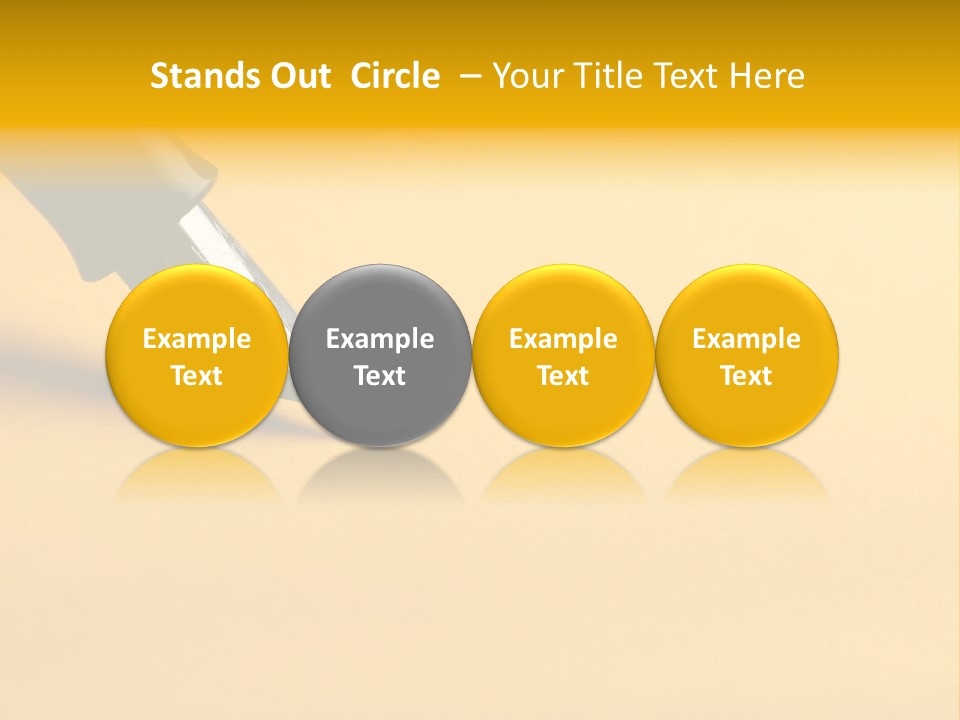 Stands Out Circle – Your Title Text Here

Example Text

Example Text

Example Text

Example Text